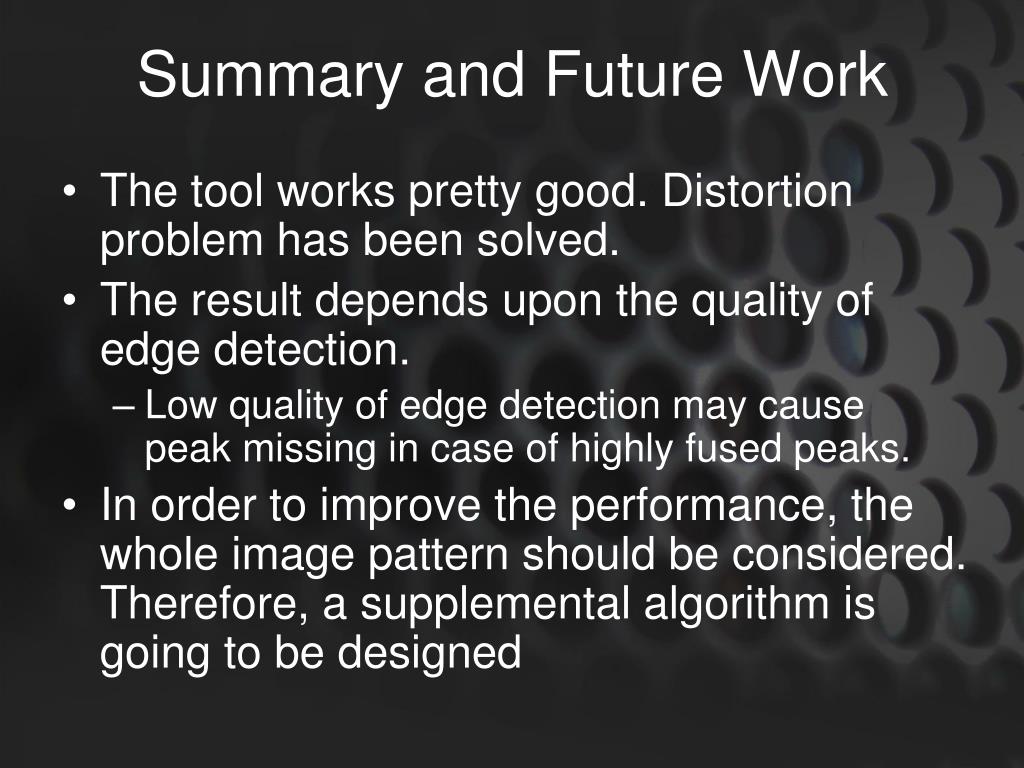 Summary and Future Work

• The tool works pretty good. Distortion problem has been solved.
• The result depends upon the quality of edge detection.
– Low quality of edge detection may cause peak missing in case of highly fused peaks.
• In order to improve the performance, the whole image pattern should be considered. Therefore, a supplemental algorithm is going to be designed